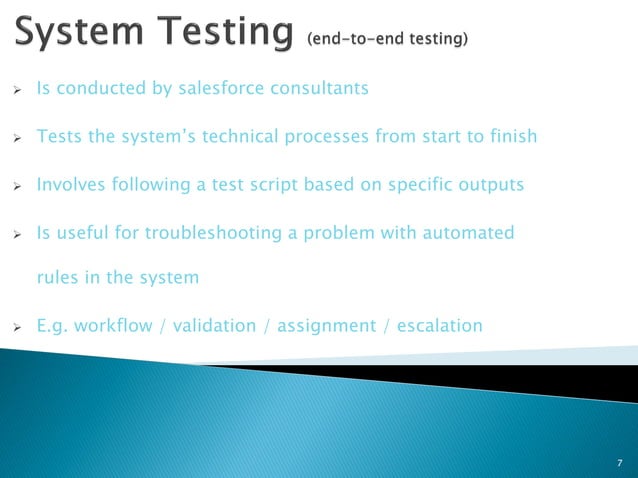 System Testing (end-to-end testing)

➢ Is conducted by salesforce consultants

➢ Tests the system's technical processes from start to finish

➢ Involves following a test script based on specific outputs

➢ Is useful for troubleshooting a problem with automated rules in the system

➢ E.g. workflow / validation / assignment / escalation

7